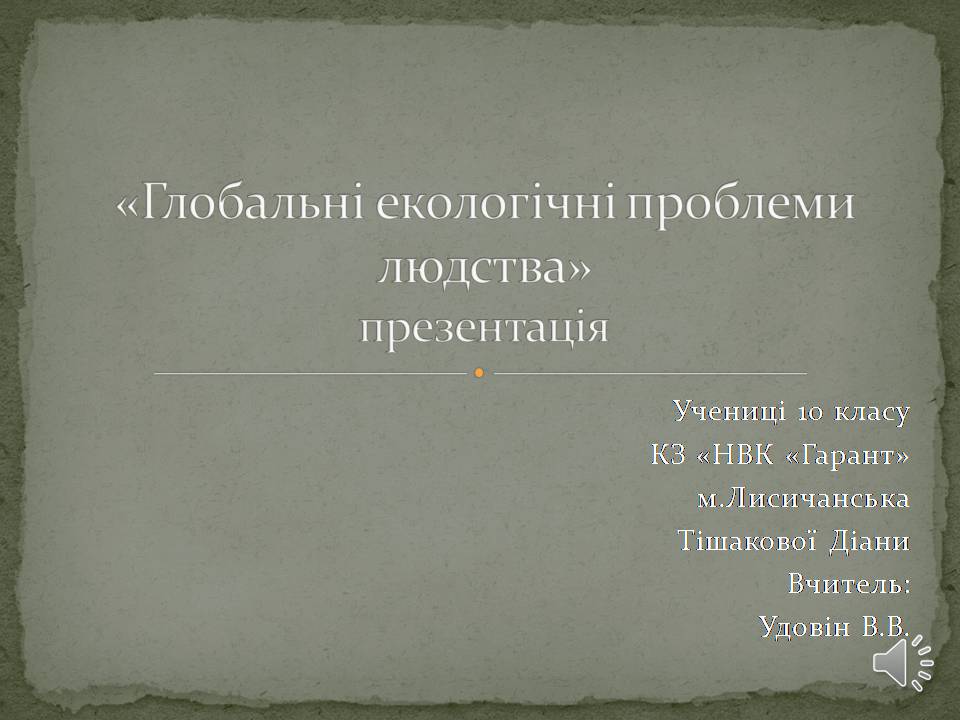 «Глобальні екологічні проблеми людства»
презентація

Учениці 10 класу
КЗ «НВК «Гарант»
м.Лисичанська
Тішакової Діани
Вчитель:
Удовін В.В.